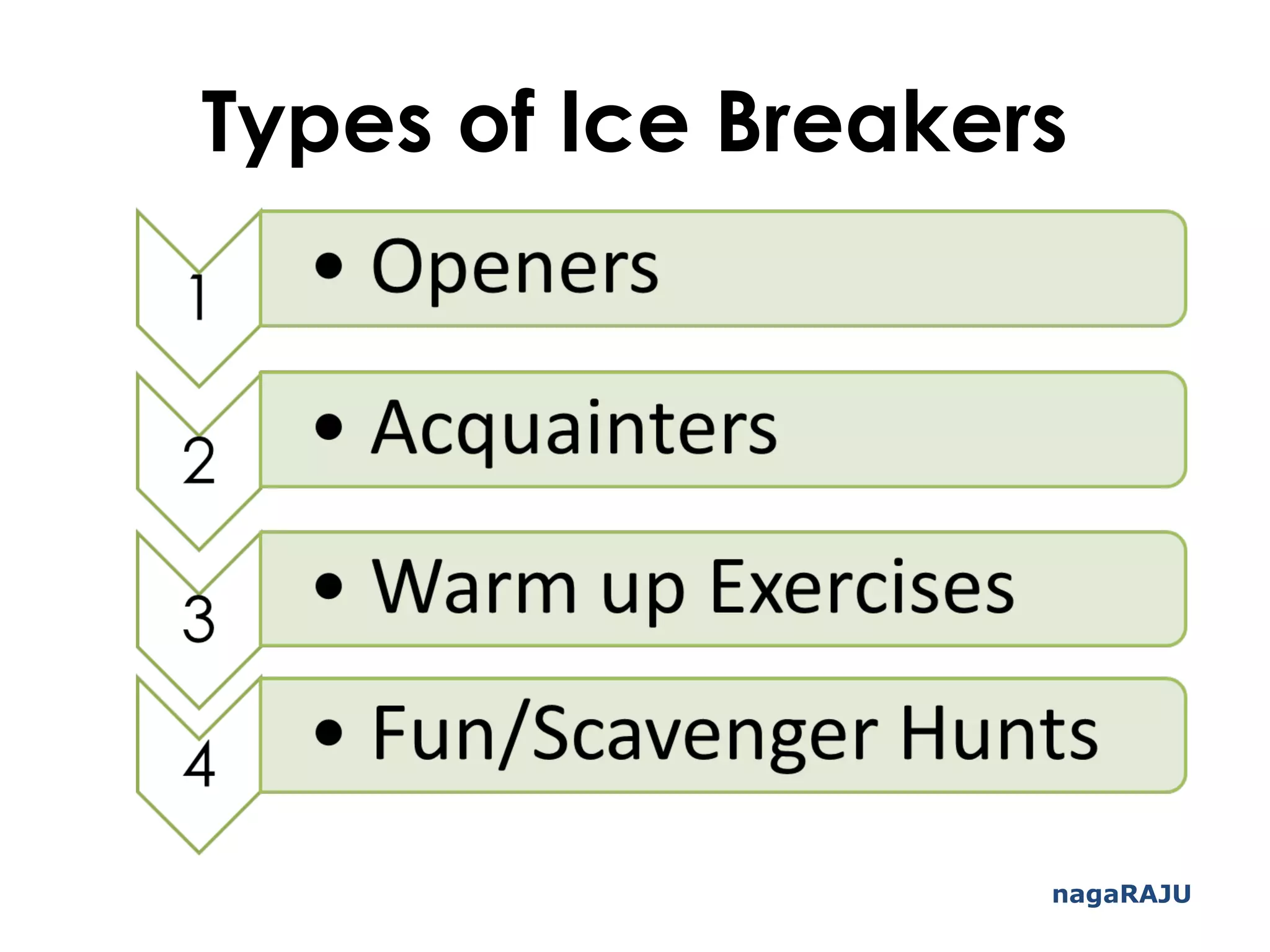 Types of Ice Breakers

1
• Openers

2
• Acquainters

3
• Warm up Exercises

4
• Fun/Scavenger Hunts

nagaRAJU